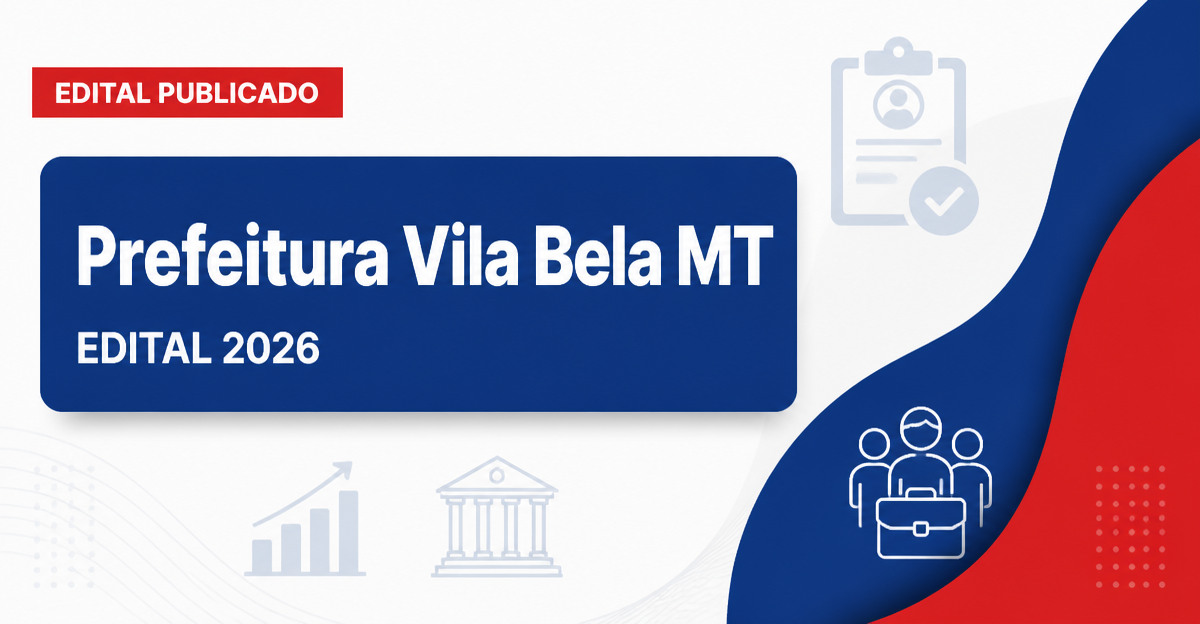 EDITAL PUBLICADO

Prefeitura Vila Bela MT

EDITAL 2026